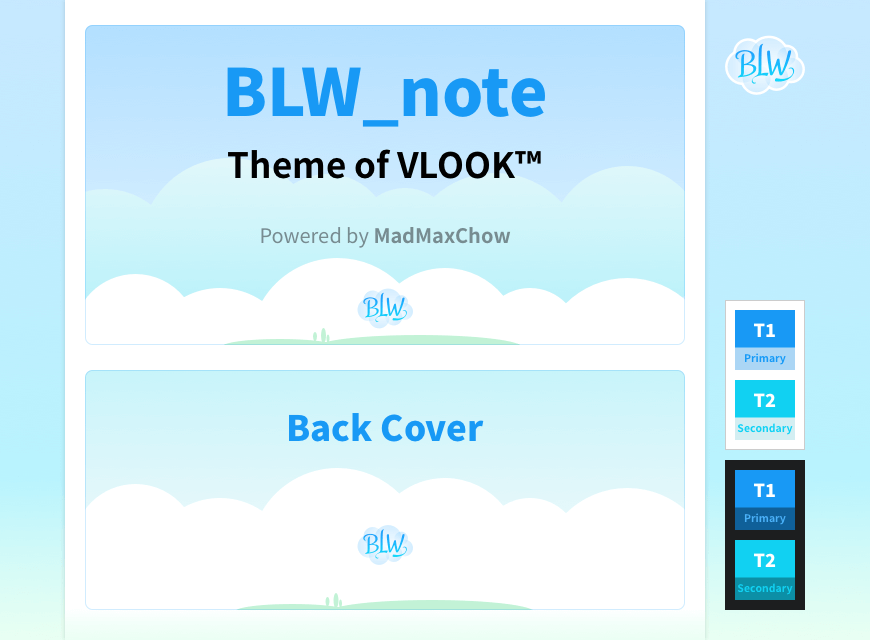 BLW_note

Theme of VLOOK™

Powered by MadMaxChow

BLW

Back Cover

BLW

BLW

T1
Primary

T2
Secondary

T1
Primary

T2
Secondary